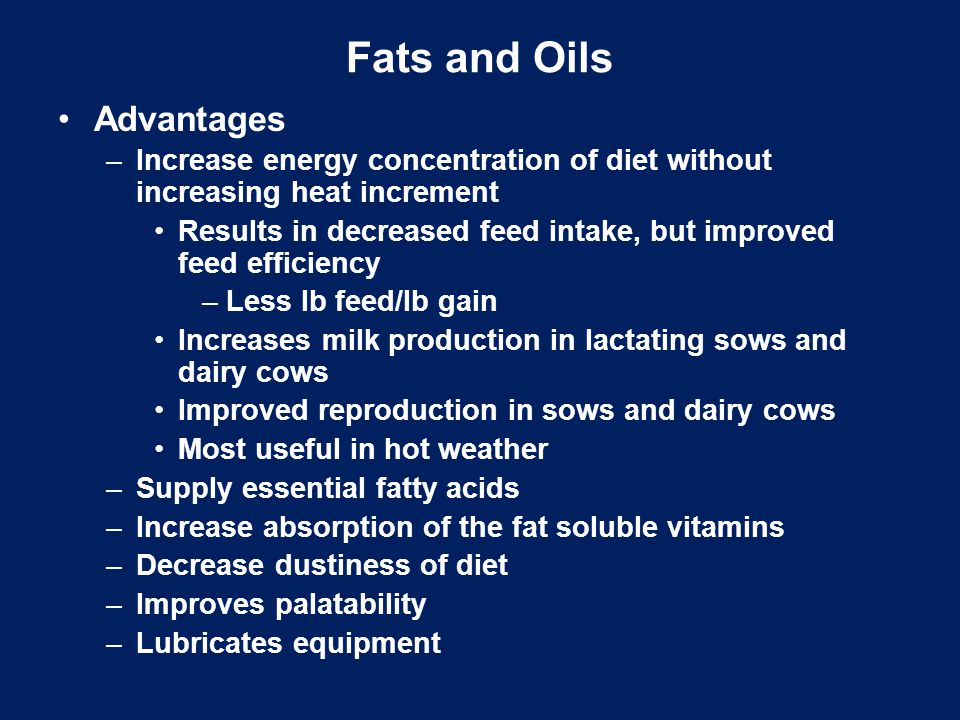 Fats and Oils

• Advantages
  – Increase energy concentration of diet without increasing heat increment
    • Results in decreased feed intake, but improved feed efficiency
      – Less lb feed/lb gain
    • Increases milk production in lactating sows and dairy cows
    • Improved reproduction in sows and dairy cows
    • Most useful in hot weather
  – Supply essential fatty acids
  – Increase absorption of the fat soluble vitamins
  – Decrease dustiness of diet
  – Improves palatability
  – Lubricates equipment